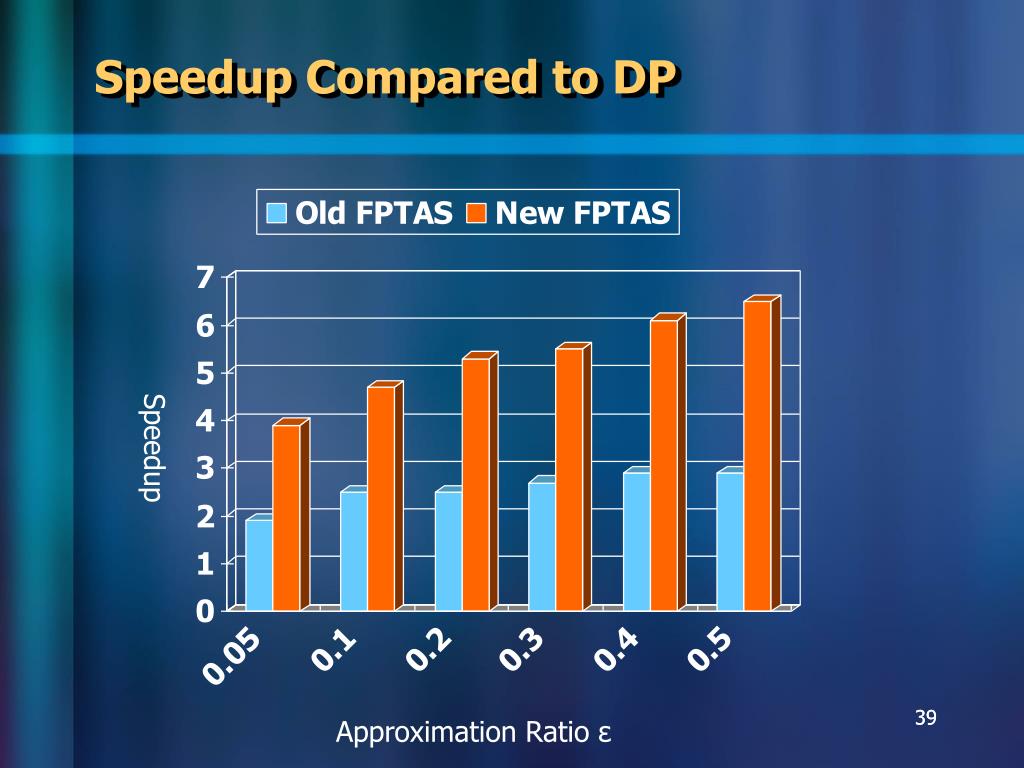 Speedup Compared to DP

Old FPTAS New FPTAS

7
6
5
4
3
2
1
0

Speedup

0.05 0.1 0.2 0.3 0.4 0.5

Approximation Ratio ε

39